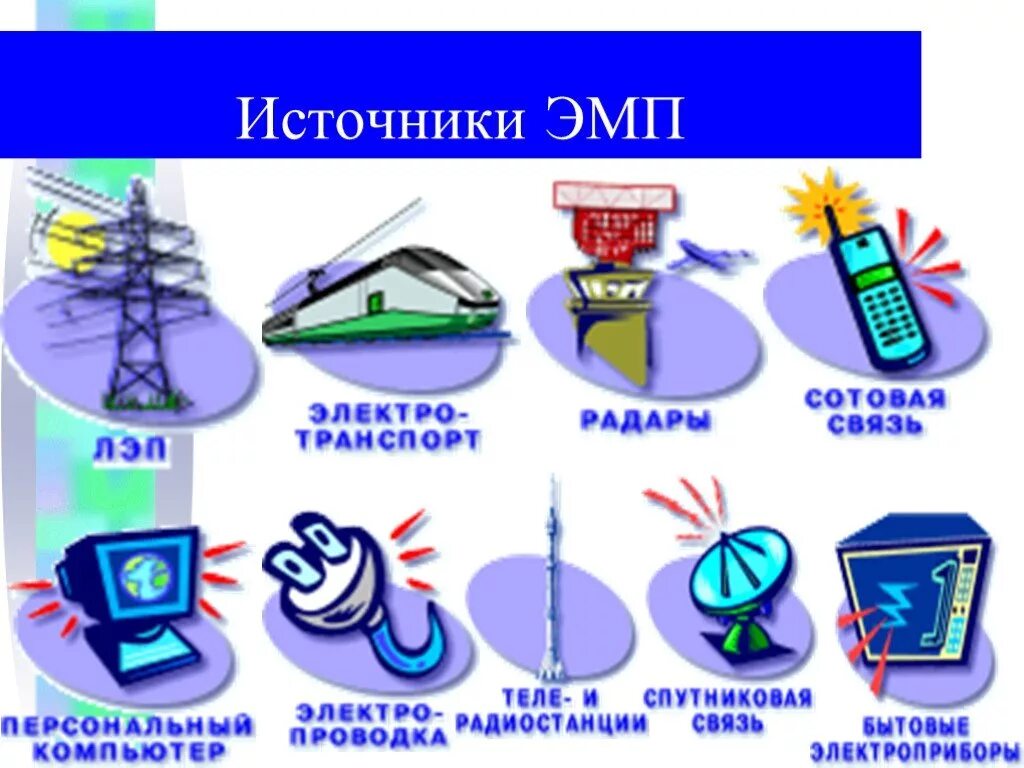 Источники ЭМП

ЛЭП

ЭЛЕКТРО-ТРАНСПОРТ

РАДАРЫ

СОТОВАЯ СВЯЗЬ

ПЕРСОНАЛЬНЫЙ КОМПЬЮТЕР

ЭЛЕКТРО-ПРОВОДКА

ТЕЛЕ- И РАДИОСТАНЦИИ

СПУТНИКОВАЯ СВЯЗЬ

БЫТОВЫЕ ЭЛЕКТРОПРИБОРЫ